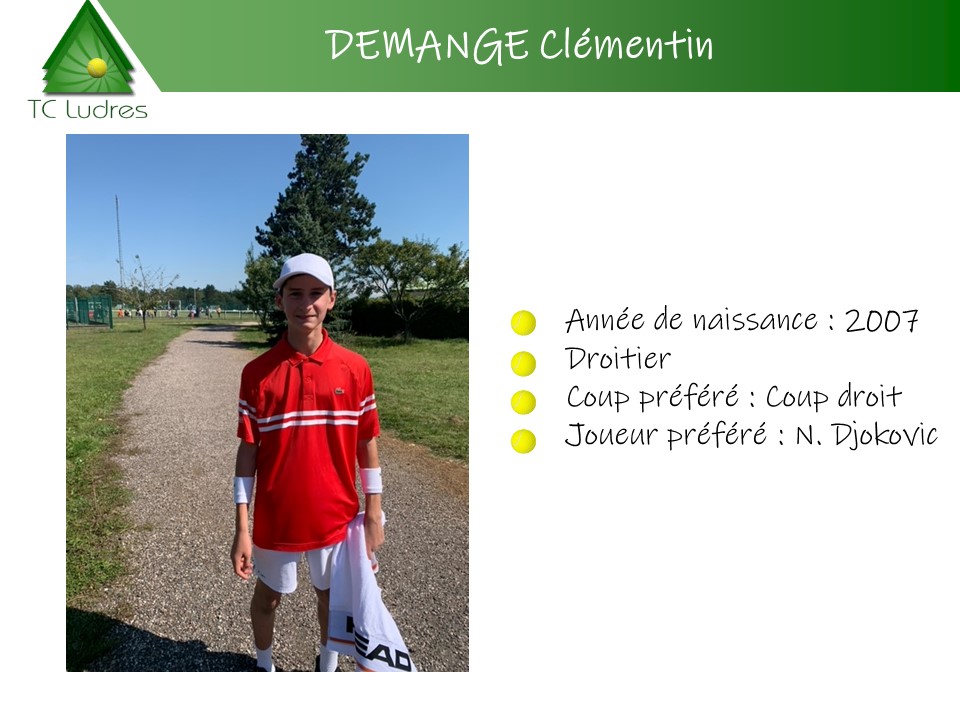 TC Ludres

DEMANGE Clémentin

Année de naissance : 2007
Droitier
Coup préféré : Coup droit
Joueur préféré : N. Djokovic

HEAD